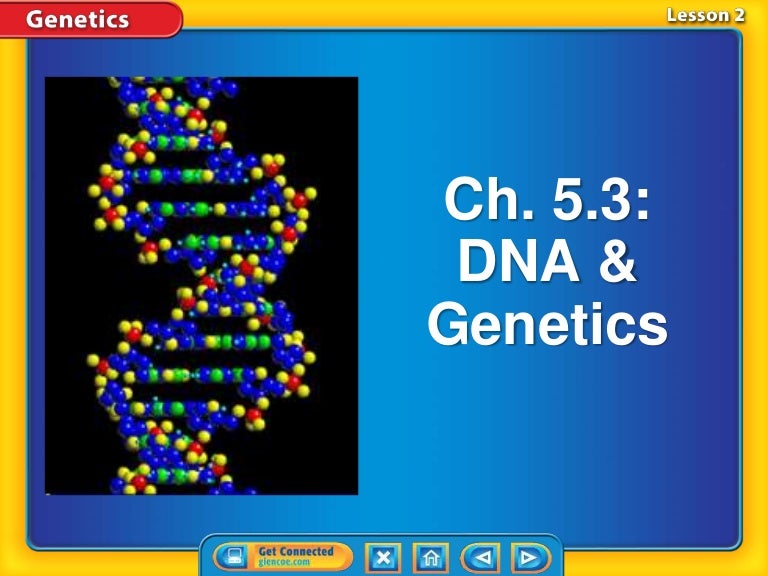 Genetics

Lesson 2

Ch. 5.3: DNA & Genetics

Get Connected
glencoe.com